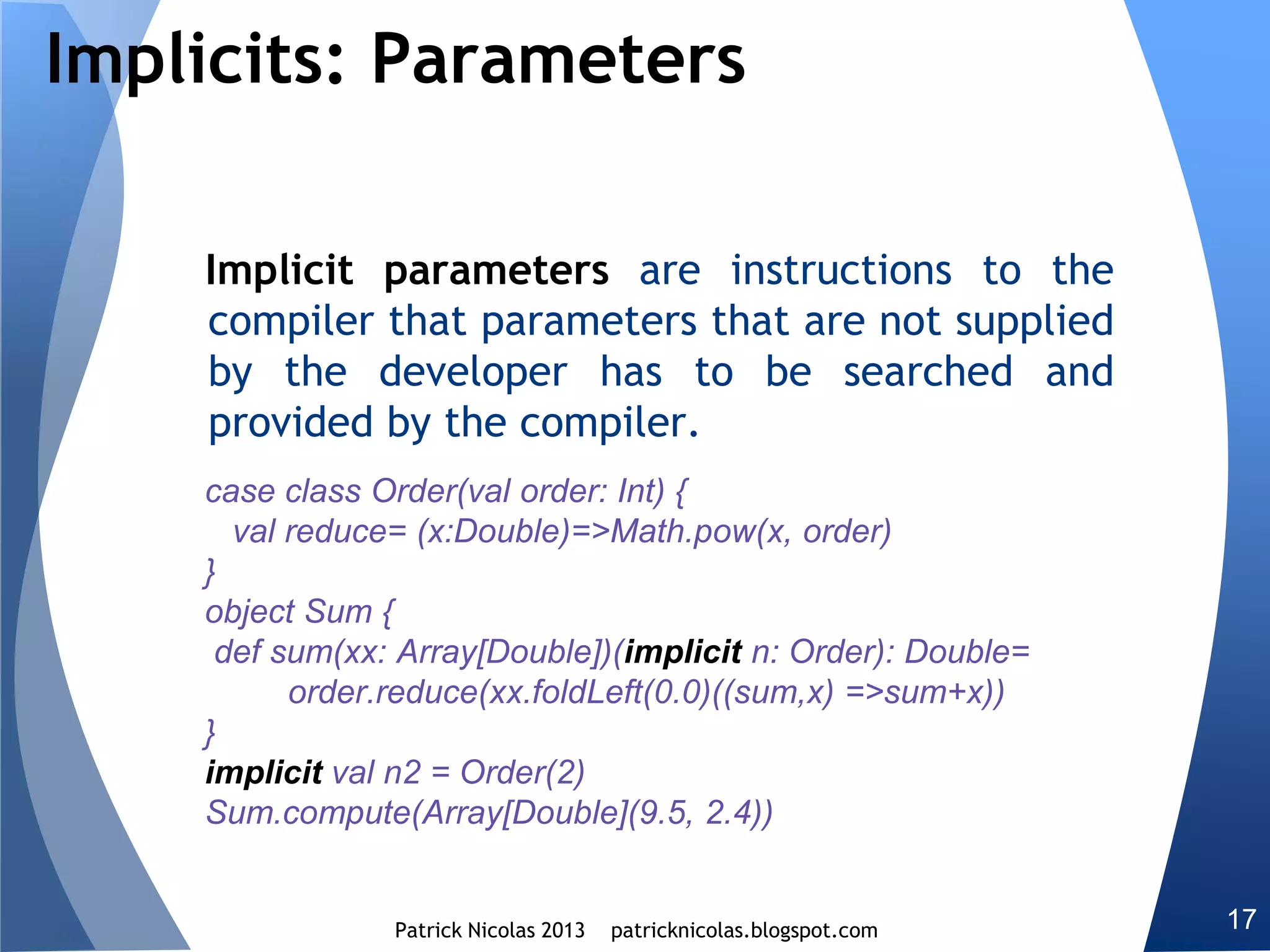 Implicits: Parameters

Implicit parameters are instructions to the compiler that parameters that are not supplied by the developer has to be searched and provided by the compiler.

case class Order(val order: Int) {
  val reduce= (x:Double)=>Math.pow(x, order)
}
object Sum {
 def sum(xx: Array[Double])(implicit n: Order): Double=
       order.reduce(xx.foldLeft(0.0)((sum,x) =>sum+x))
}
implicit val n2 = Order(2)
Sum.compute(Array[Double](9.5, 2.4))

Patrick Nicolas 2013    patricknicolas.blogspot.com

17